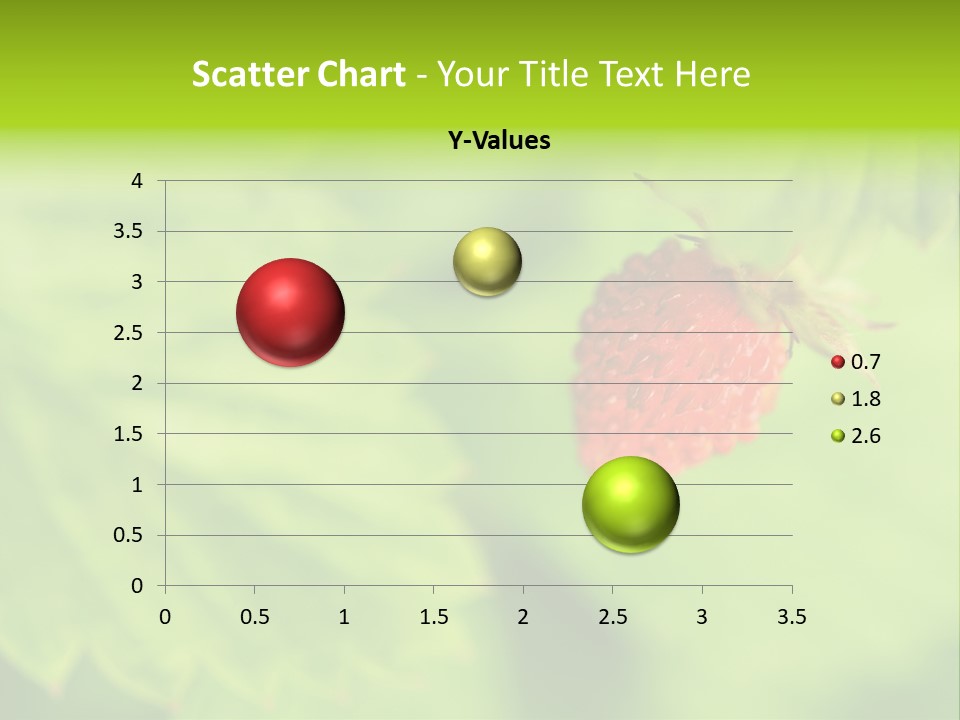 Scatter Chart - Your Title Text Here

Y-Values

4
3.5
3
2.5
2
1.5
1
0.5
0

0 0.5 1 1.5 2 2.5 3 3.5

0.7
1.8
2.6